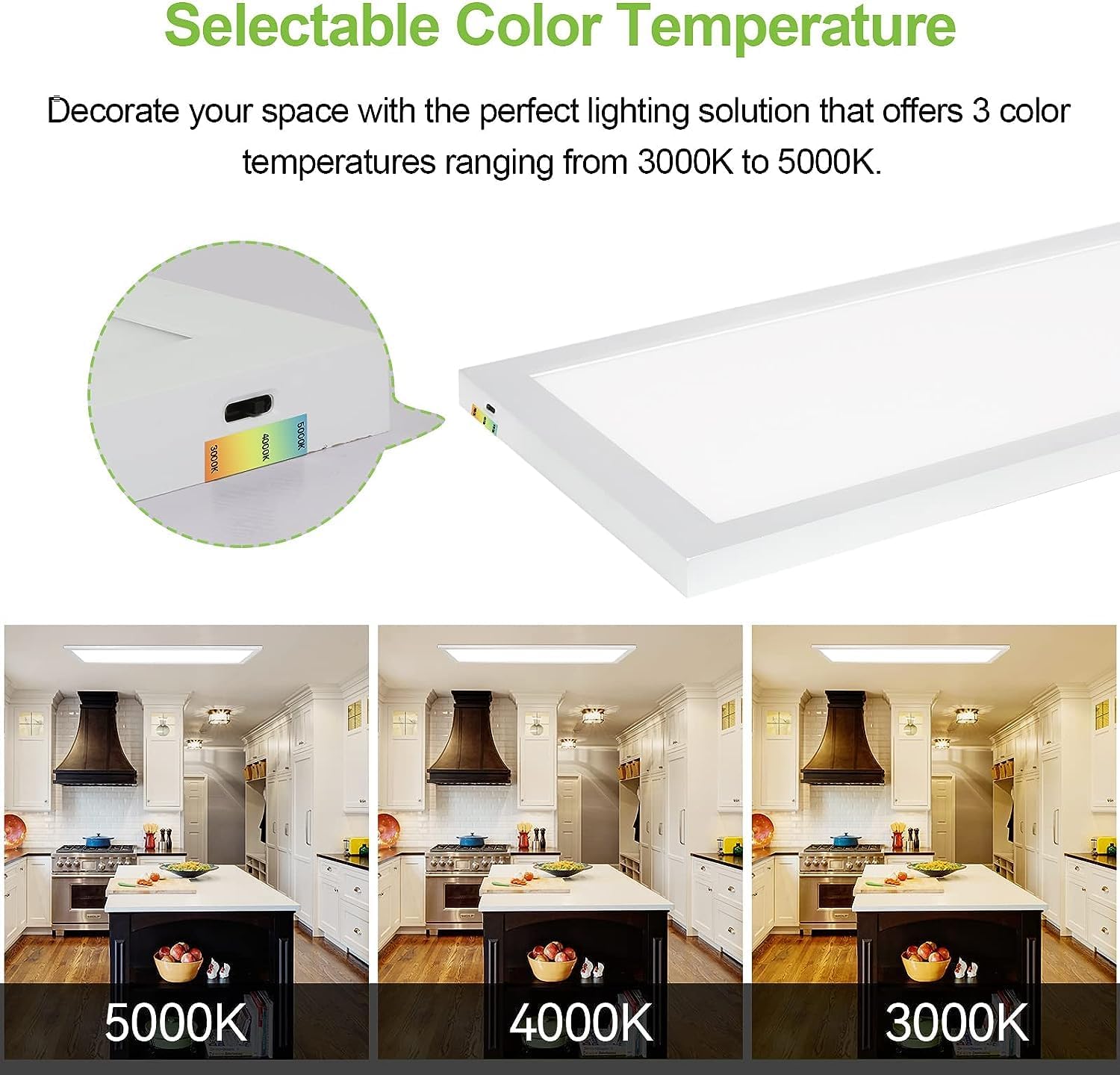 Selectable Color Temperature

Decorate your space with the perfect lighting solution that offers 3 color temperatures ranging from 3000K to 5000K.

3000K 4000K 5000K

5000K

4000K

3000K